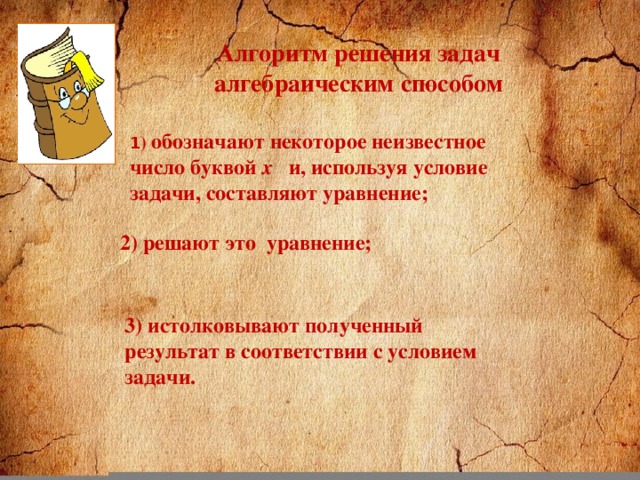 Алгоритм решения задач алгебраическим способом

1) обозначают некоторое неизвестное число буквой $x$ и, используя условие задачи, составляют уравнение;

2) решают это уравнение;

3) истолковывают полученный результат в соответствии с условием задачи.